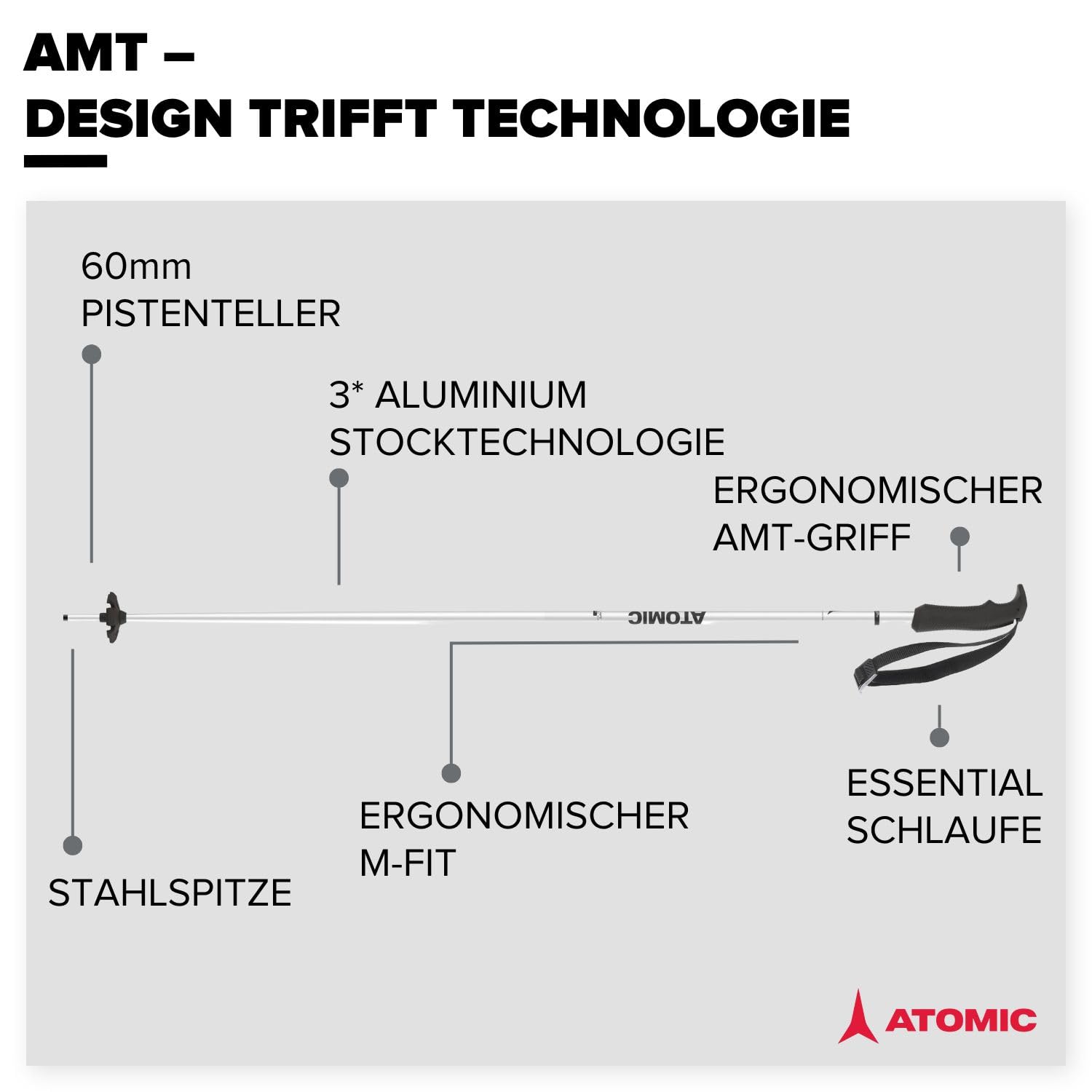 AMT –
DESIGN TRIFFT TECHNOLOGIE

60mm
PISTENTELLER

3* ALUMINIUM
STOCKTECHNOLOGIE

ERGONOMISCHER
AMT-GRIFF

ATOMIC

STAHLSPITZE

ERGONOMISCHER
M-FIT

ESSENTIAL
SCHLAUFE

ATOMIC